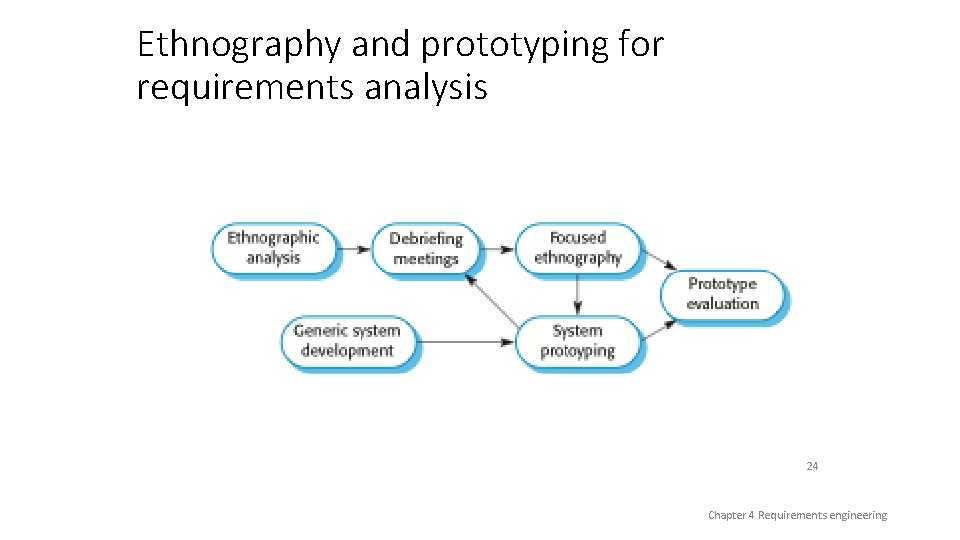 Ethnography and prototyping for requirements analysis

Ethnographic analysis

Debriefing meetings

Focused ethnography

Prototype evaluation

Generic system development

System protoyping

24

Chapter 4 Requirements engineering